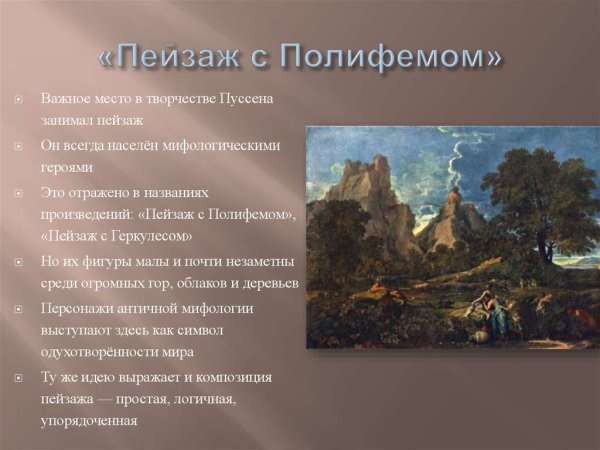 «Пейзаж с Полифемом»

Важное место в творчестве Пуссена занимал пейзаж

Он всегда населён мифологическими героями

Это отражено в названиях произведений: «Пейзаж с Полифемом», «Пейзаж с Геркулесом»

Но их фигуры малы и почти незаметны среди огромных гор, облаков и деревьев

Персонажи античной мифологии выступают здесь как символ одухотворённости мира

Ту же идею выражает и композиция пейзажа — простая, логичная, упорядоченная